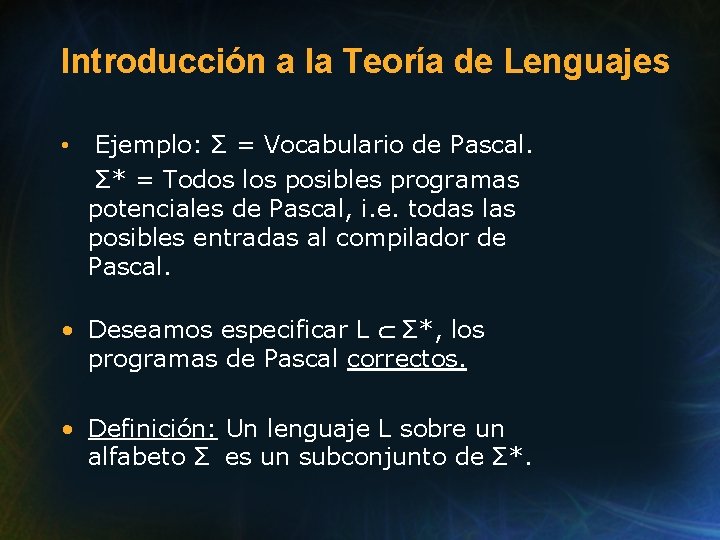 Introducción a la Teoría de Lenguajes

• Ejemplo: $\Sigma$ = Vocabulario de Pascal.

$\Sigma^*$ = Todos los posibles programas potenciales de Pascal, i.e. todas las posibles entradas al compilador de Pascal.

• Deseamos especificar L $\subset \Sigma^*$, los programas de Pascal correctos.

• Definición: Un lenguaje L sobre un alfabeto $\Sigma$ es un subconjunto de $\Sigma^*$.